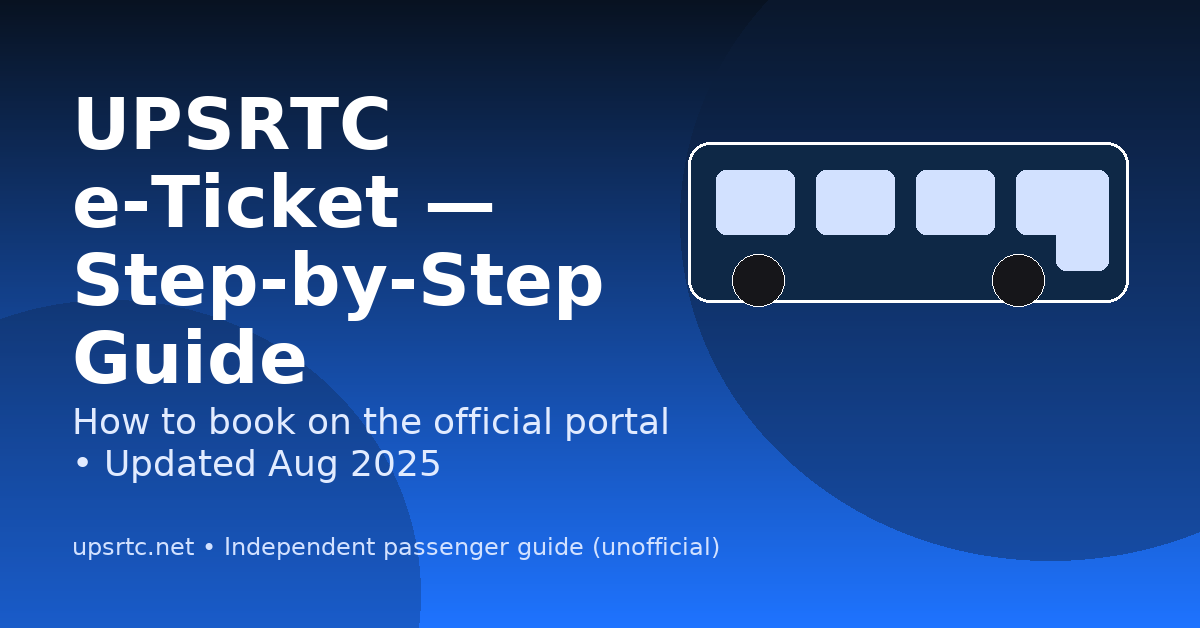 UPSRTC e-Ticket — Step-by-Step Guide

How to book on the official portal • Updated Aug 2025

upsrtc.net • Independent passenger guide (unofficial)